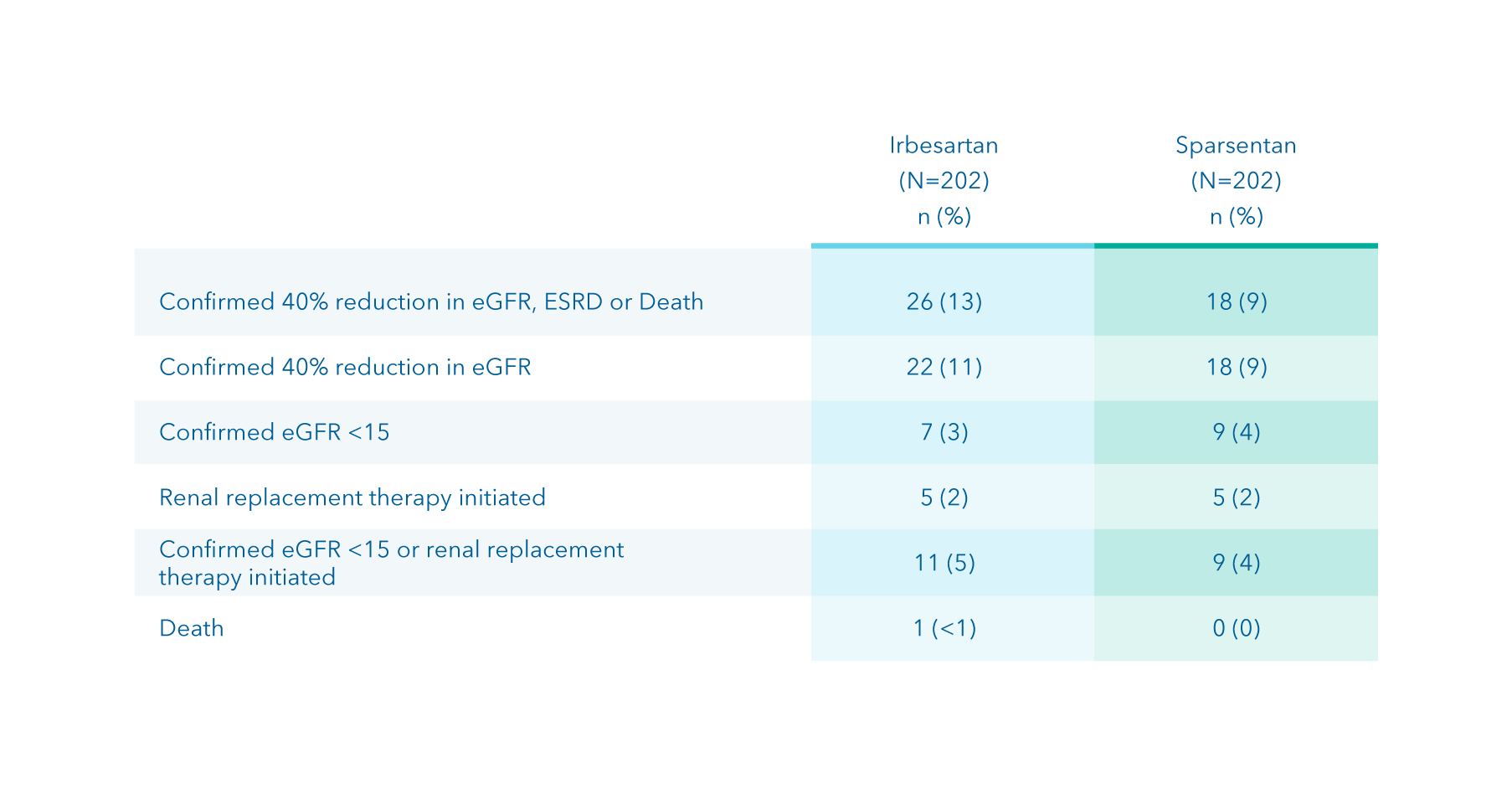 |  | Irbesartan (N=202) n (%) | Sparsentan (N=202) n (%) |
|---|---|---|
| Confirmed 40% reduction in eGFR, ESRD or Death | 26 (13) | 18 (9) |
| Confirmed 40% reduction in eGFR | 22 (11) | 18 (9) |
| Confirmed eGFR <15 | 7 (3) | 9 (4) |
| Renal replacement therapy initiated | 5 (2) | 5 (2) |
| Confirmed eGFR <15 or renal replacement therapy initiated | 11 (5) | 9 (4) |
| Death | 1 (<1) | 0 (0) |